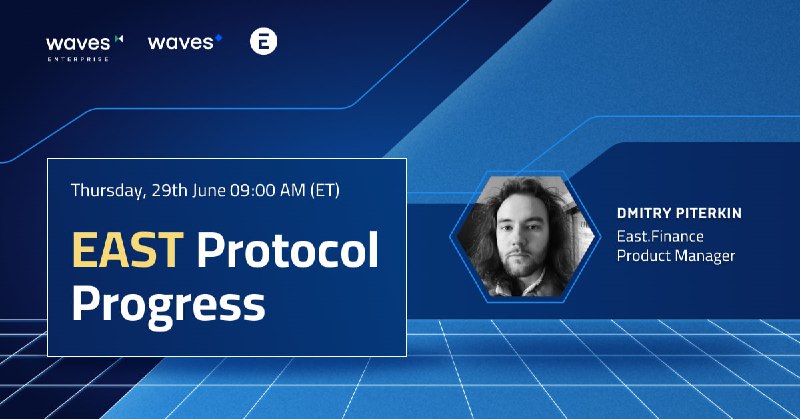 waves ENTERPRISE waves E

Thursday, 29th June 09:00 AM (ET)

EAST Protocol Progress

DMITRY PITERKIN
East.Finance Product Manager